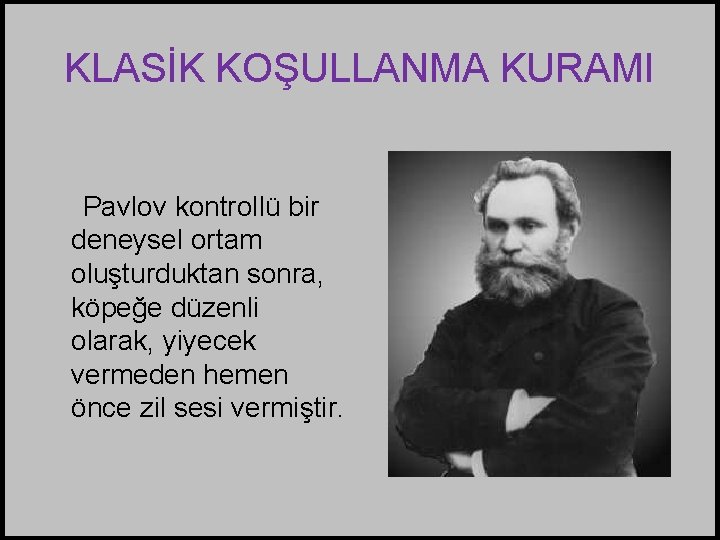 KLASİK KOŞULLANMA KURAMI

Pavlov kontrollü bir deneysel ortam oluşturduktan sonra, köpeğe düzenli olarak, yiyecek vermeden hemen önce zil sesi vermiştir.